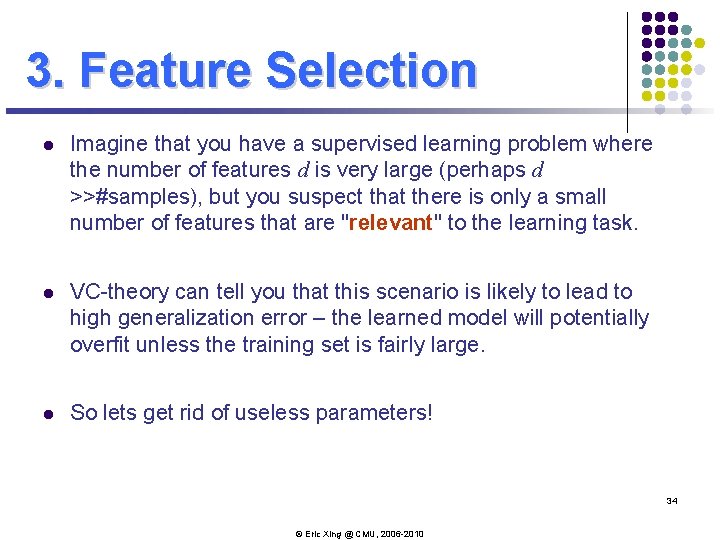 3. Feature Selection

- Imagine that you have a supervised learning problem where the number of features $d$ is very large (perhaps $d$ >>#samples), but you suspect that there is only a small number of features that are "relevant" to the learning task.

- VC-theory can tell you that this scenario is likely to lead to high generalization error – the learned model will potentially overfit unless the training set is fairly large.

- So lets get rid of useless parameters!

34

© Eric Xing @ CMU, 2006-2010